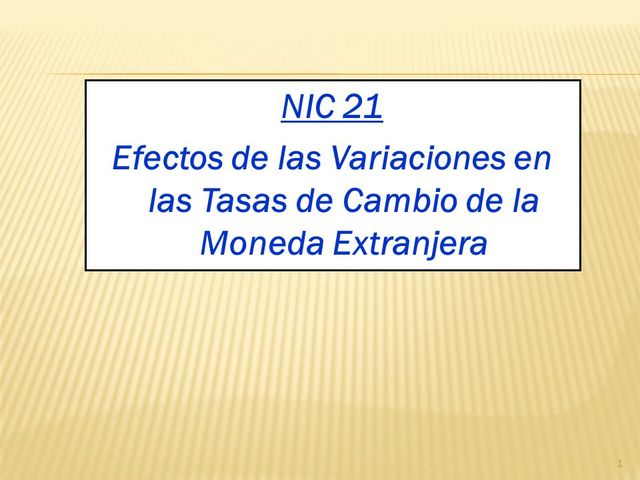 NIC 21

Efectos de las Variaciones en las Tasas de Cambio de la Moneda Extranjera

1